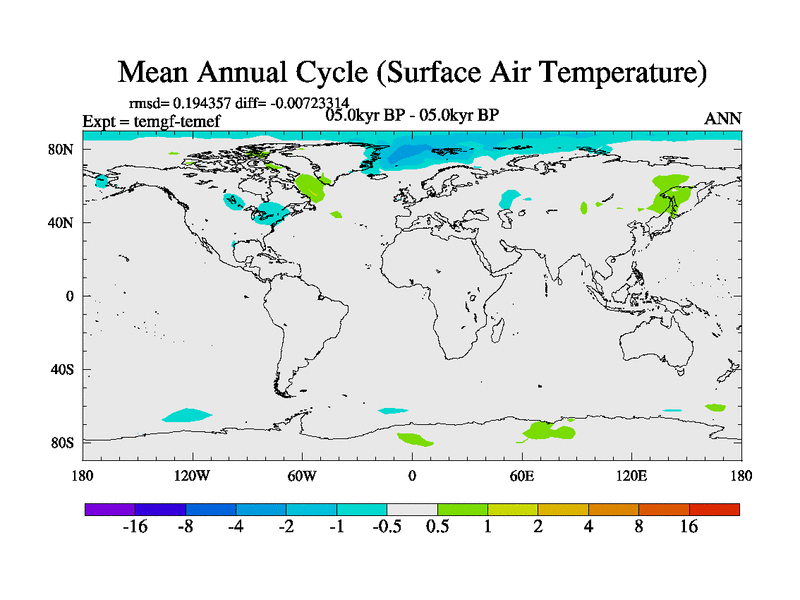 Mean Annual Cycle (Surface Air Temperature)

rmsd= 0.194357 diff= -0.00723314

Expt = temgf-temef

05.0kyr BP - 05.0kyr BP

ANN

80N
40N
0
40S
80S

180
120W
60W
0
60E
120E
180

-16 -8 -4 -2 -1 -0.5 0.5 1 2 4 8 16